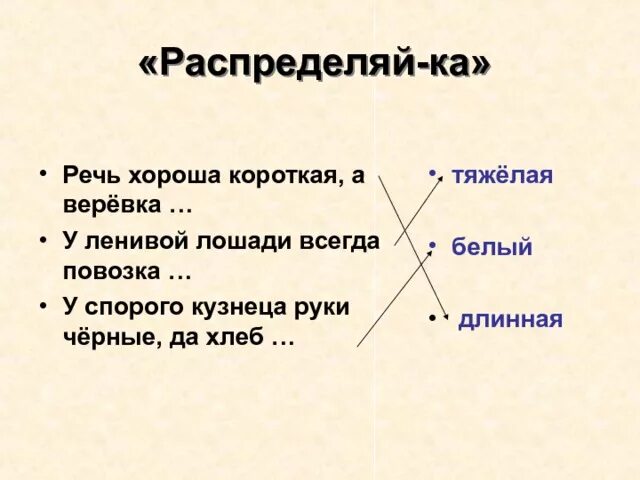 «Распределяй-ка»

• Речь хороша короткая, а верёвка …
• У ленивой лошади всегда повозка …
• У спорого кузнеца руки чёрные, да хлеб …

• тяжёлая
• белый
• длинная